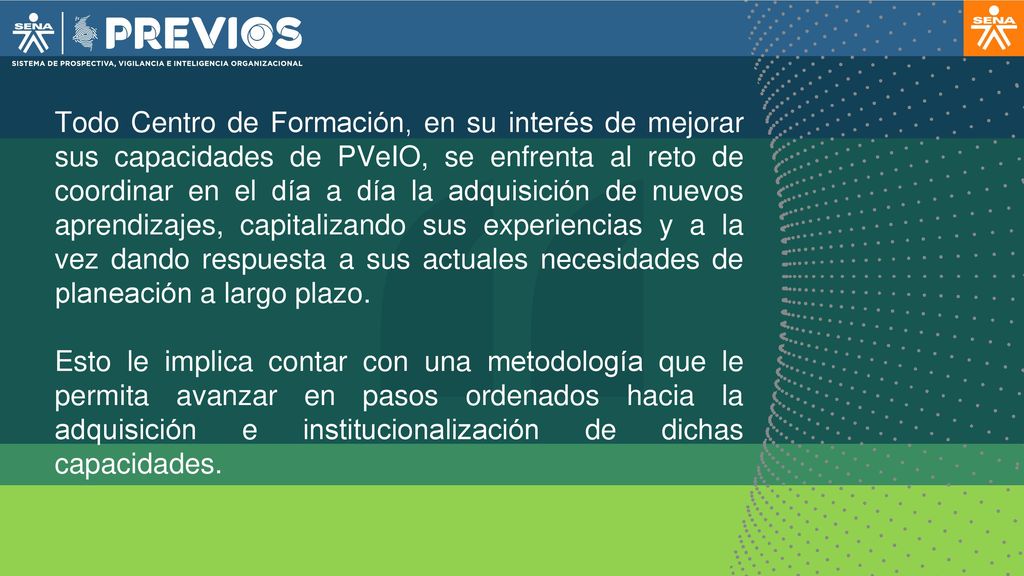 SENA PREVIOS
SISTEMA DE PROSPECTIVA, VIGILANCIA E INTELIGENCIA ORGANIZACIONAL

SENA

Todo Centro de Formación, en su interés de mejorar sus capacidades de PVeIO, se enfrenta al reto de coordinar en el día a día la adquisición de nuevos aprendizajes, capitalizando sus experiencias y a la vez dando respuesta a sus actuales necesidades de planeación a largo plazo.

Esto le implica contar con una metodología que le permita avanzar en pasos ordenados hacia la adquisición e institucionalización de dichas capacidades.